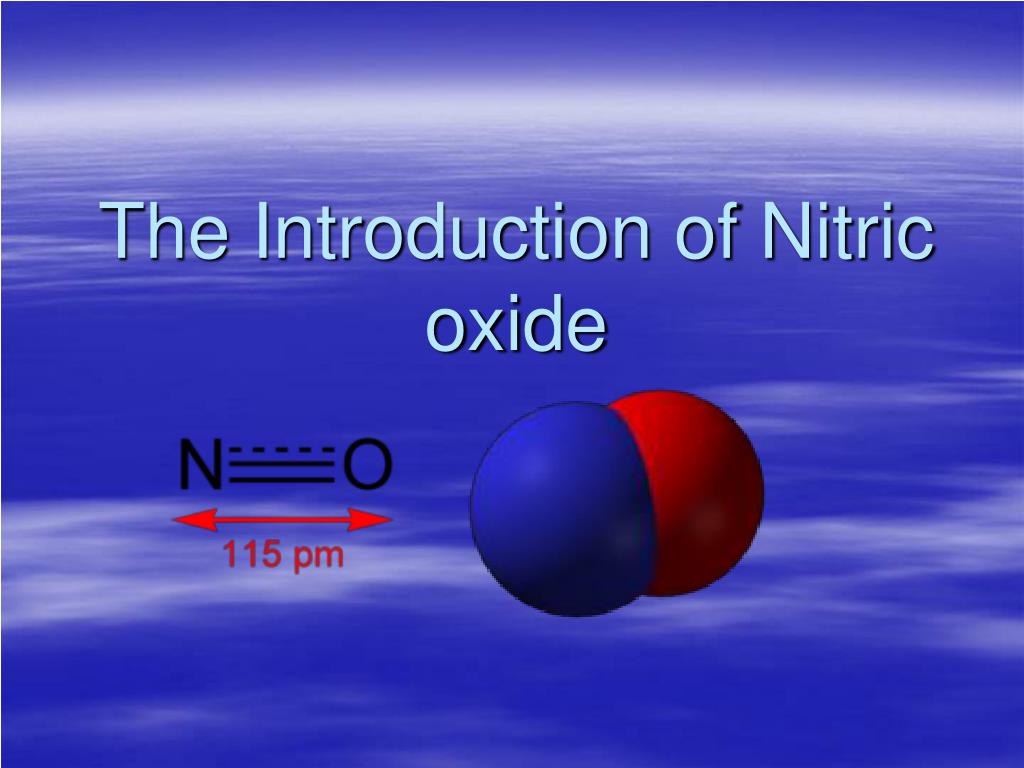 The Introduction of Nitric oxide

N O

115 pm